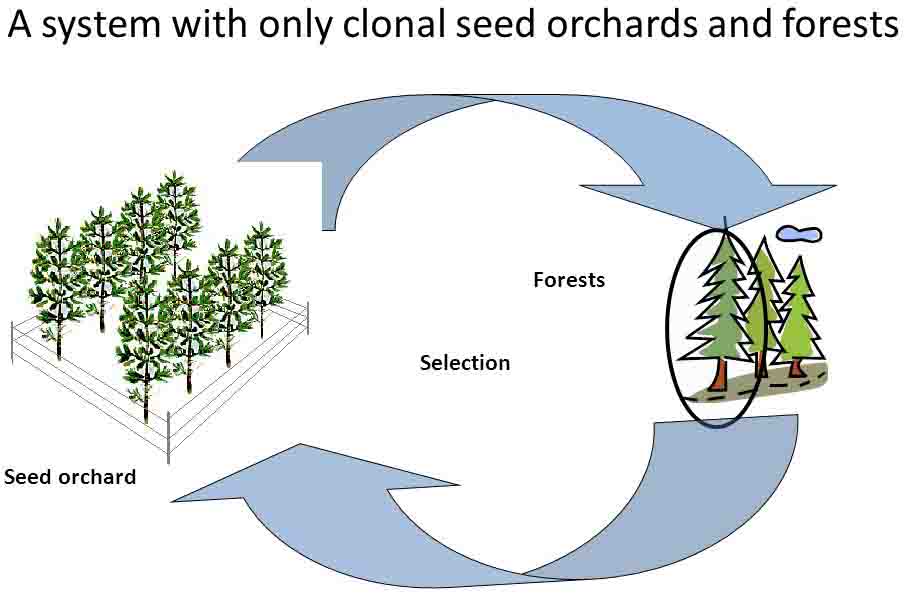 A system with only clonal seed orchards and forests

Forests

Selection

Seed orchard